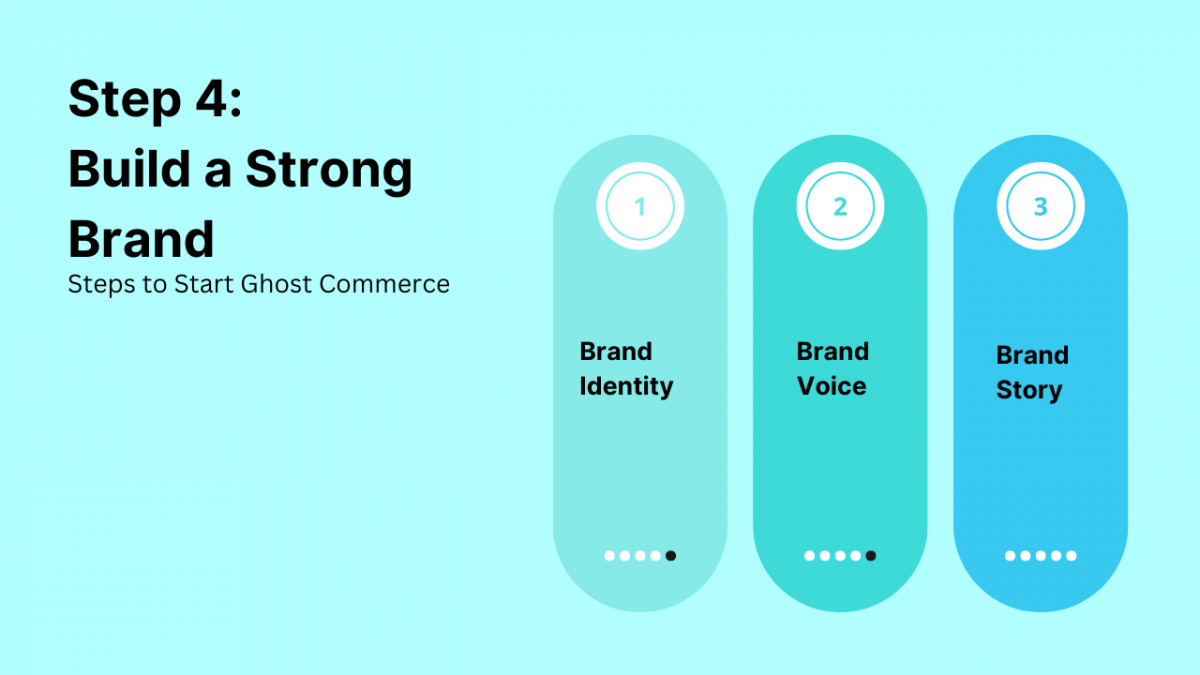 Step 4:
Build a Strong Brand

Steps to Start Ghost Commerce

1

Brand Identity

2

Brand Voice

3

Brand Story